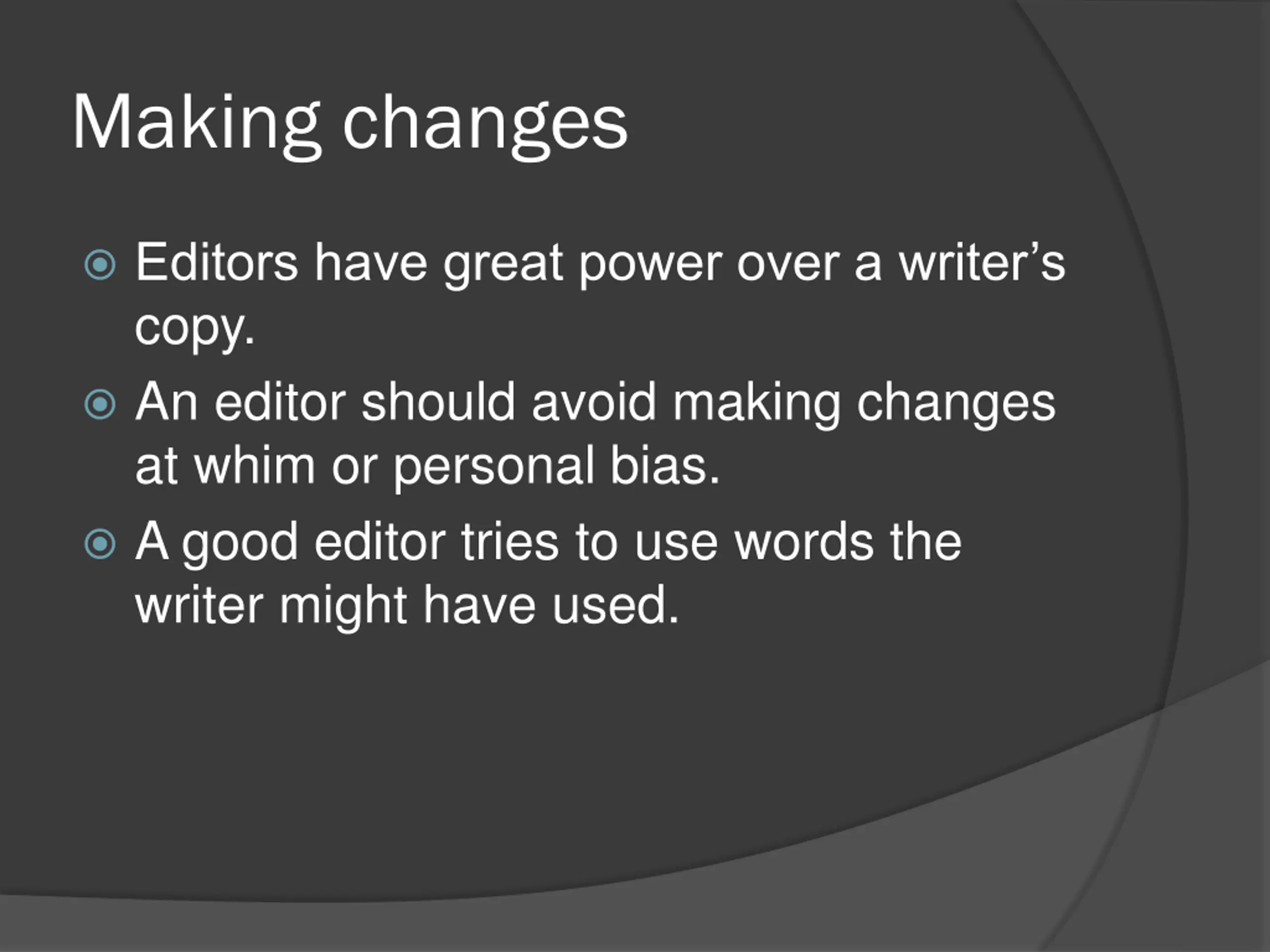 Making changes

Editors have great power over a writer’s copy.

An editor should avoid making changes at whim or personal bias.

A good editor tries to use words the writer might have used.